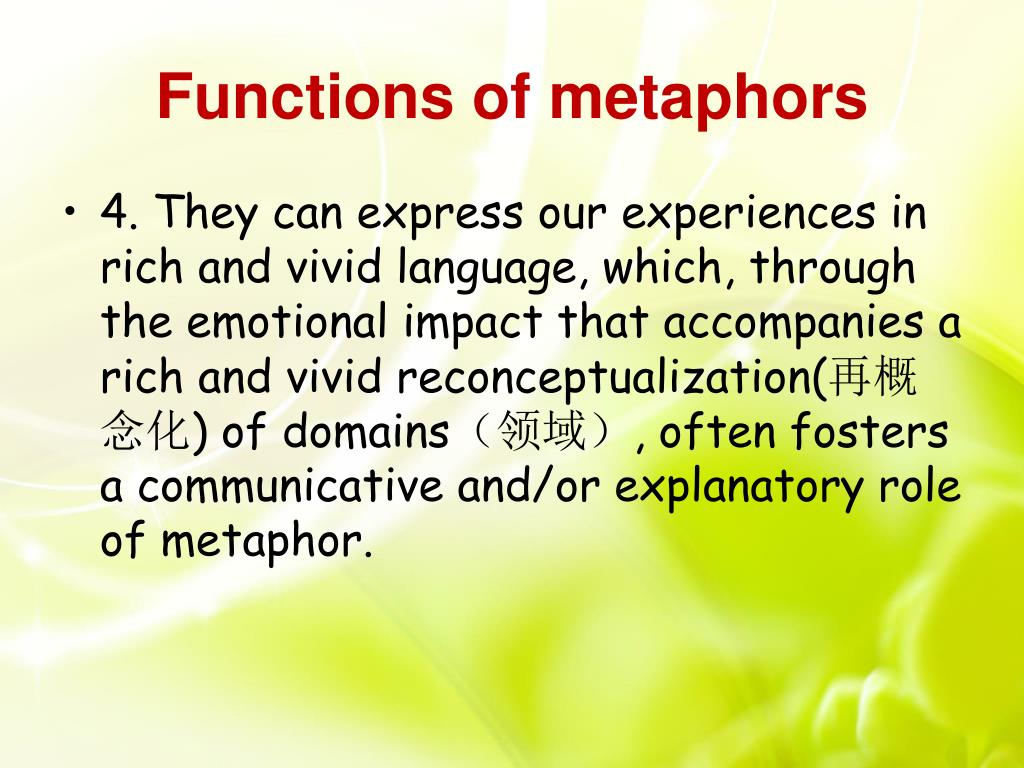 Functions of metaphors

• 4. They can express our experiences in rich and vivid language, which, through the emotional impact that accompanies a rich and vivid reconceptualization(再概念化) of domains（领域）, often fosters a communicative and/or explanatory role of metaphor.